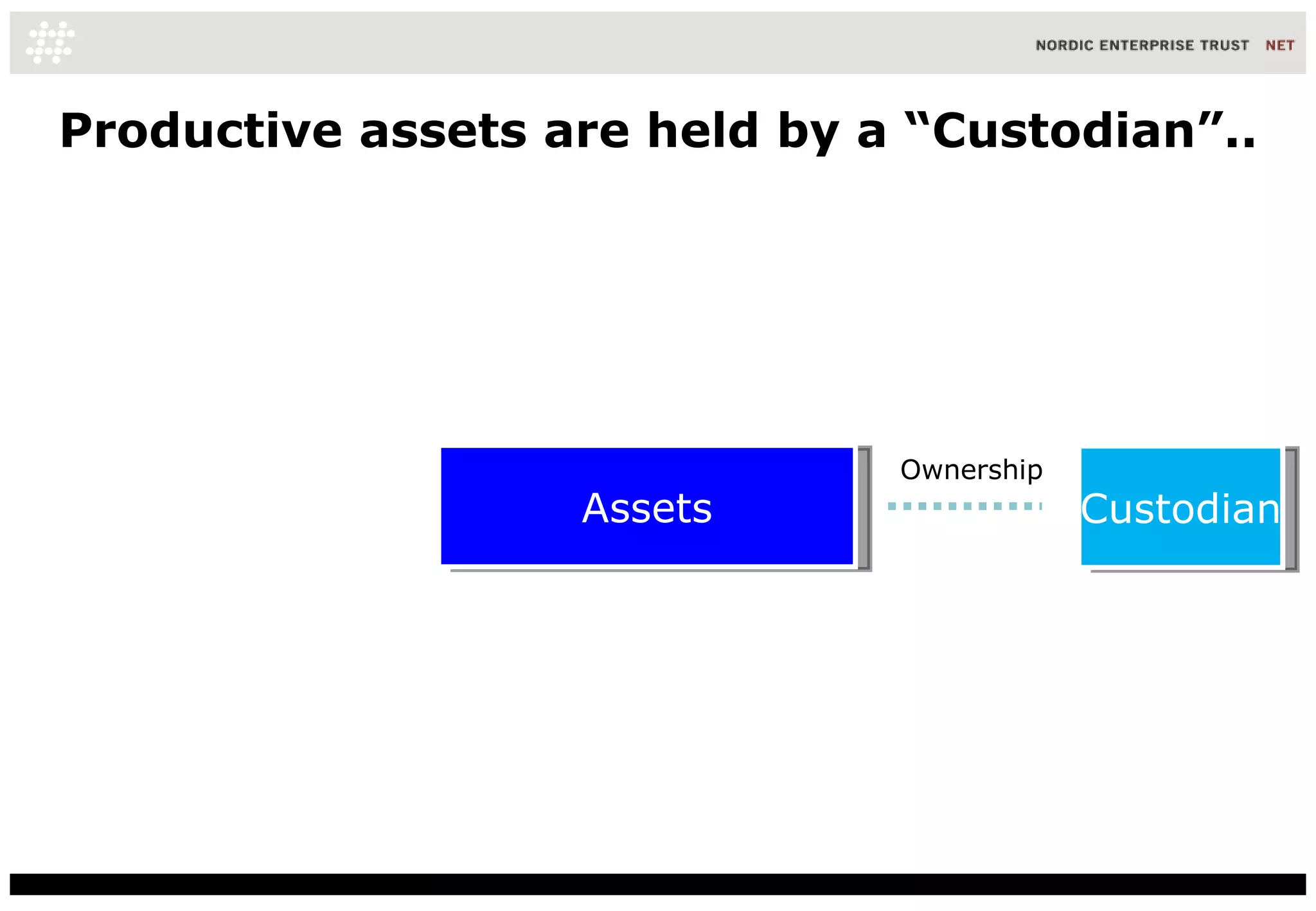 NORDIC ENTERPRISE TRUST NET

Productive assets are held by a “Custodian”..

Assets

Ownership

Custodian